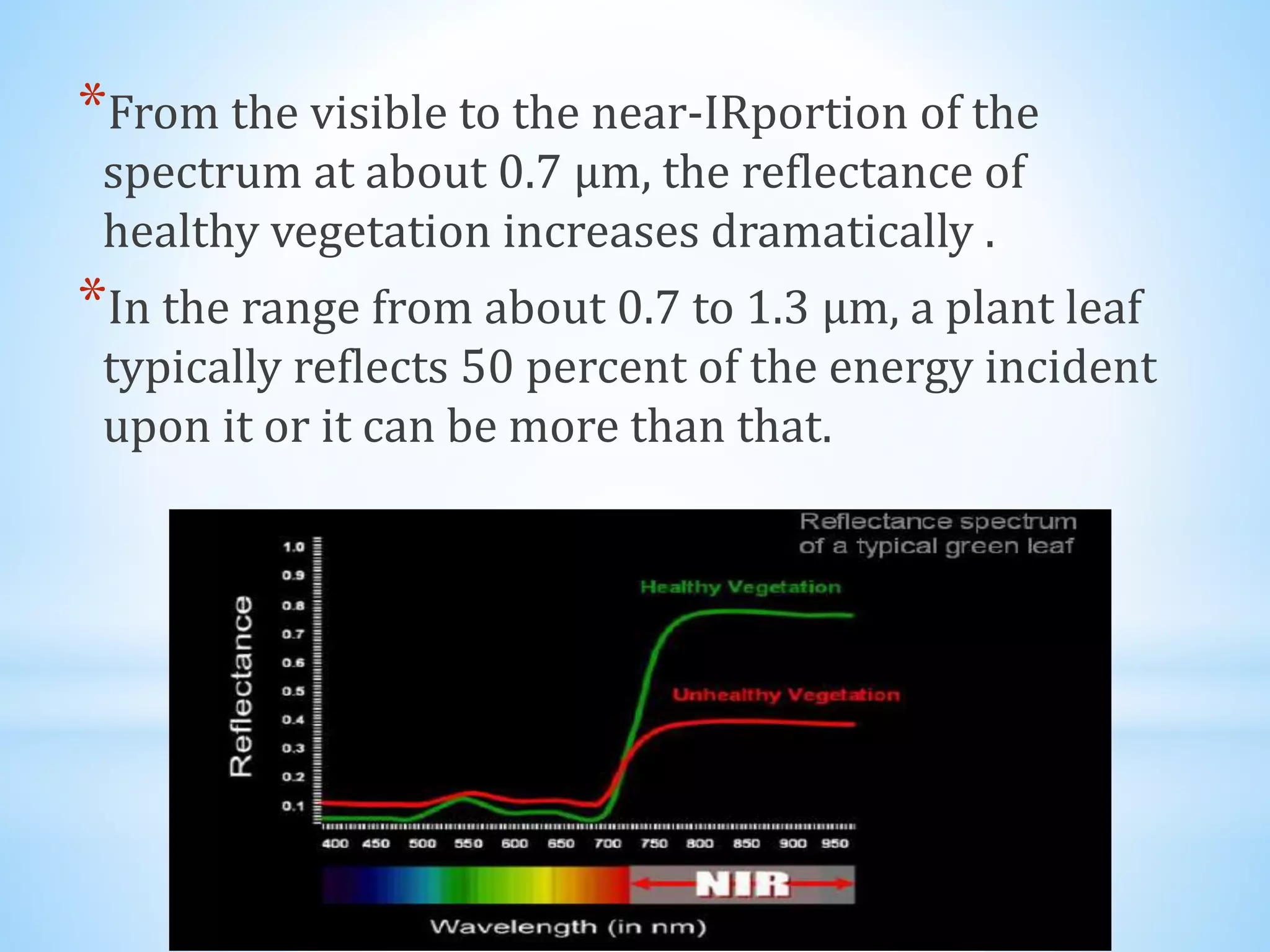 *From the visible to the near-IRportion of the spectrum at about 0.7 µm, the reflectance of healthy vegetation increases dramatically .

*In the range from about 0.7 to 1.3 µm, a plant leaf typically reflects 50 percent of the energy incident upon it or it can be more than that.

Reflectance spectrum of a typical green leaf

Healthy Vegetation

Unhealthy Vegetation

Reflectance

1.0
0.9
0.8
0.7
0.6
0.5
0.4
0.3
0.2
0.1

400 450 500 550 600 650 700 750 800 850 900 950

NIR

Wavelength (in nm)